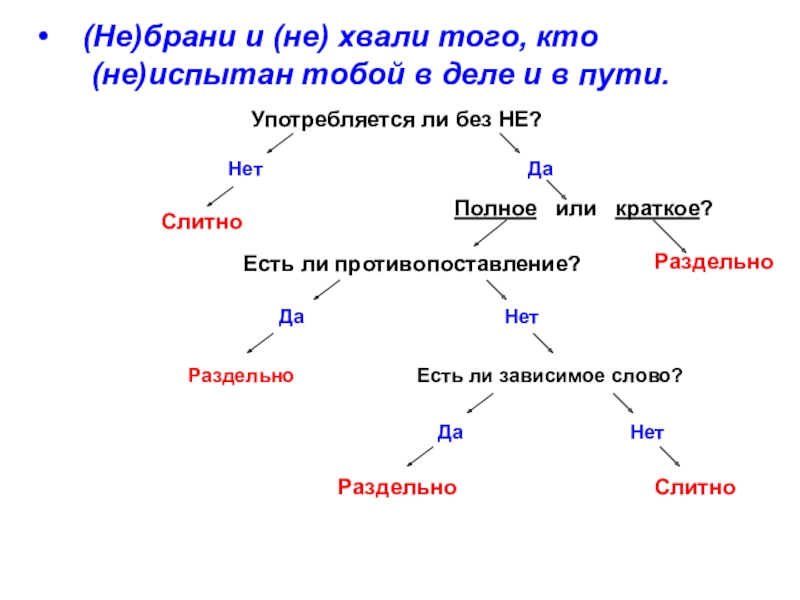 • (Не)брани и (не) хвали того, кто (не)испытан тобой в деле и в пути.

Употребляется ли без НЕ?

Нет

Да

Слитно

Полное или краткое?

Есть ли противопоставление?

Раздельно

Да

Нет

Раздельно

Есть ли зависимое слово?

Да

Нет

Раздельно

Слитно